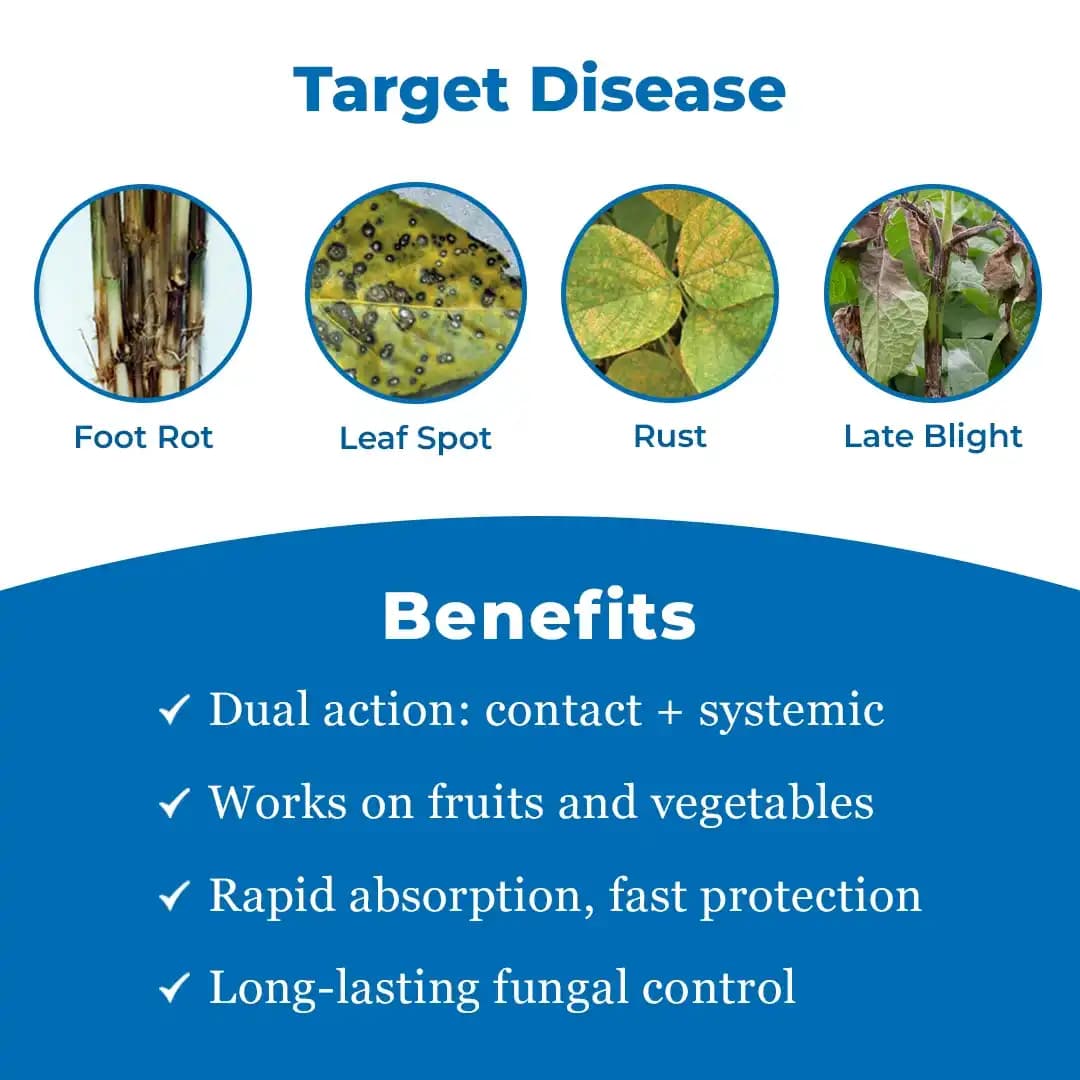 Target Disease

Foot Rot

Leaf Spot

Rust

Late Blight

Benefits

✓ Dual action: contact + systemic

✓ Works on fruits and vegetables

✓ Rapid absorption, fast protection

✓ Long-lasting fungal control